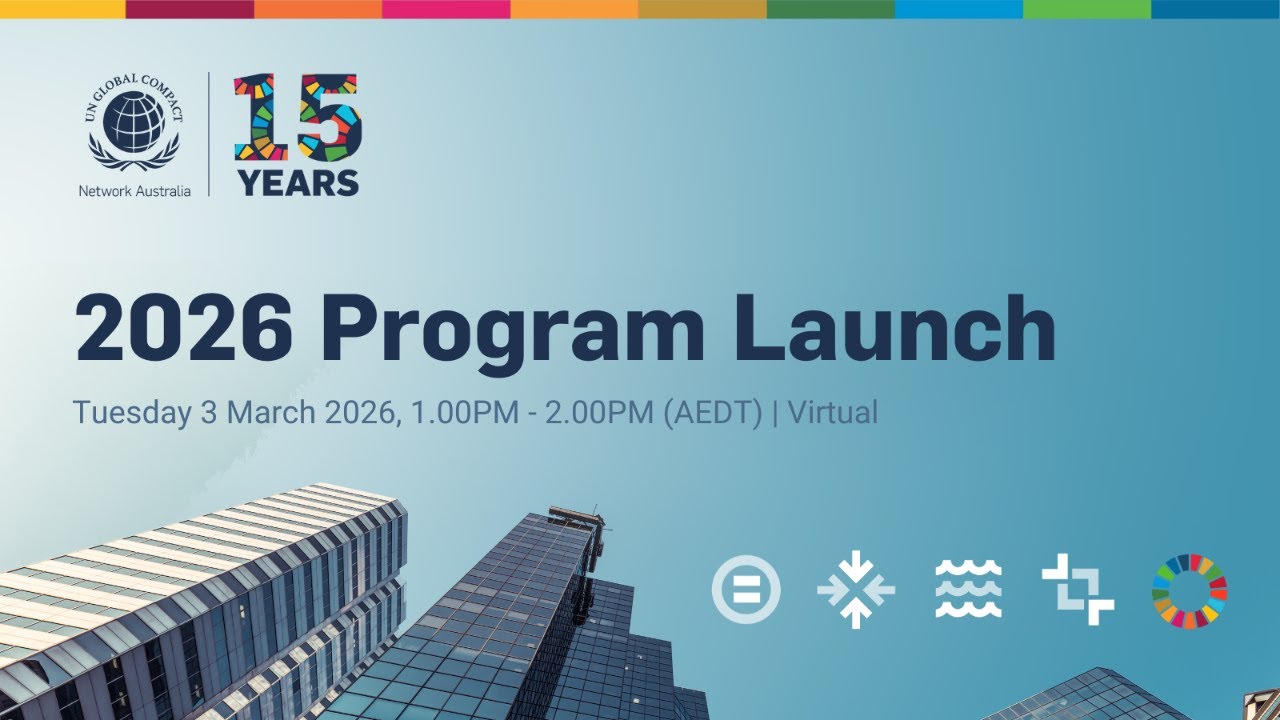 UN GLOBAL COMPACT
Network Australia

15
YEARS

2026 Program Launch

Tuesday 3 March 2026, 1.00PM - 2.00PM (AEDT) | Virtual